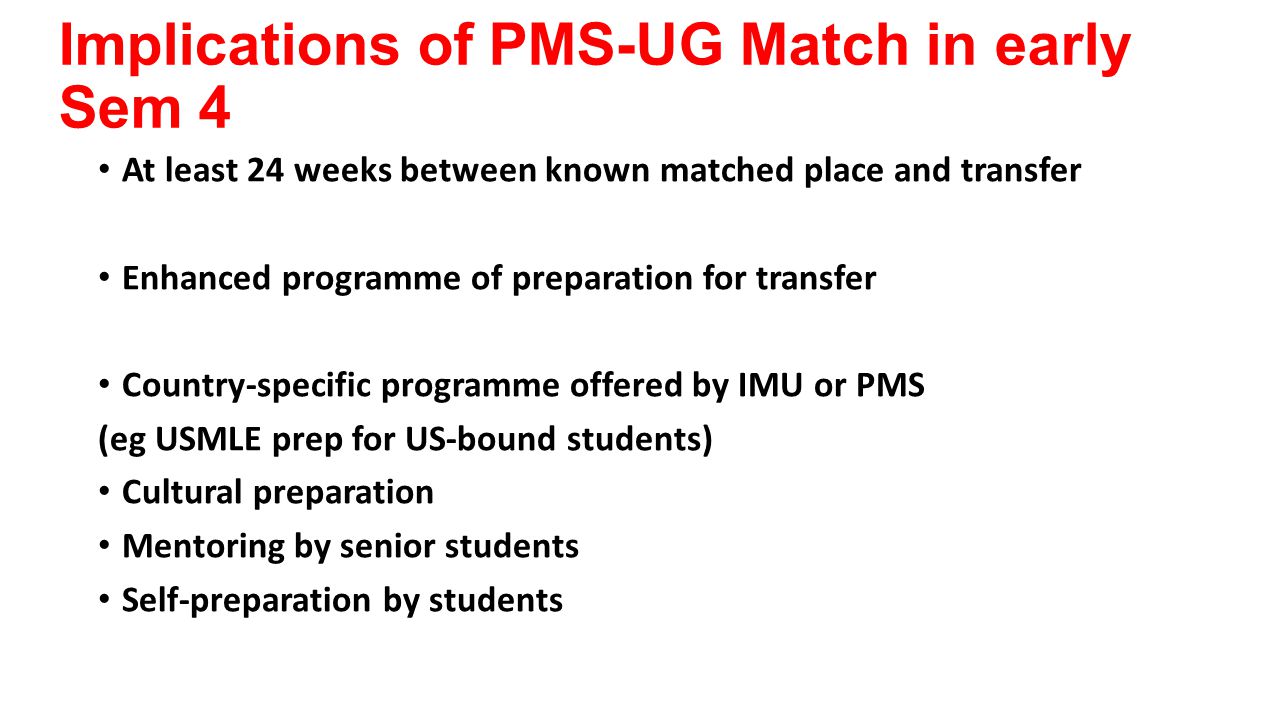 Implications of PMS-UG Match in early Sem 4

• At least 24 weeks between known matched place and transfer

• Enhanced programme of preparation for transfer

• Country-specific programme offered by IMU or PMS
(eg USMLE prep for US-bound students)
• Cultural preparation
• Mentoring by senior students
• Self-preparation by students